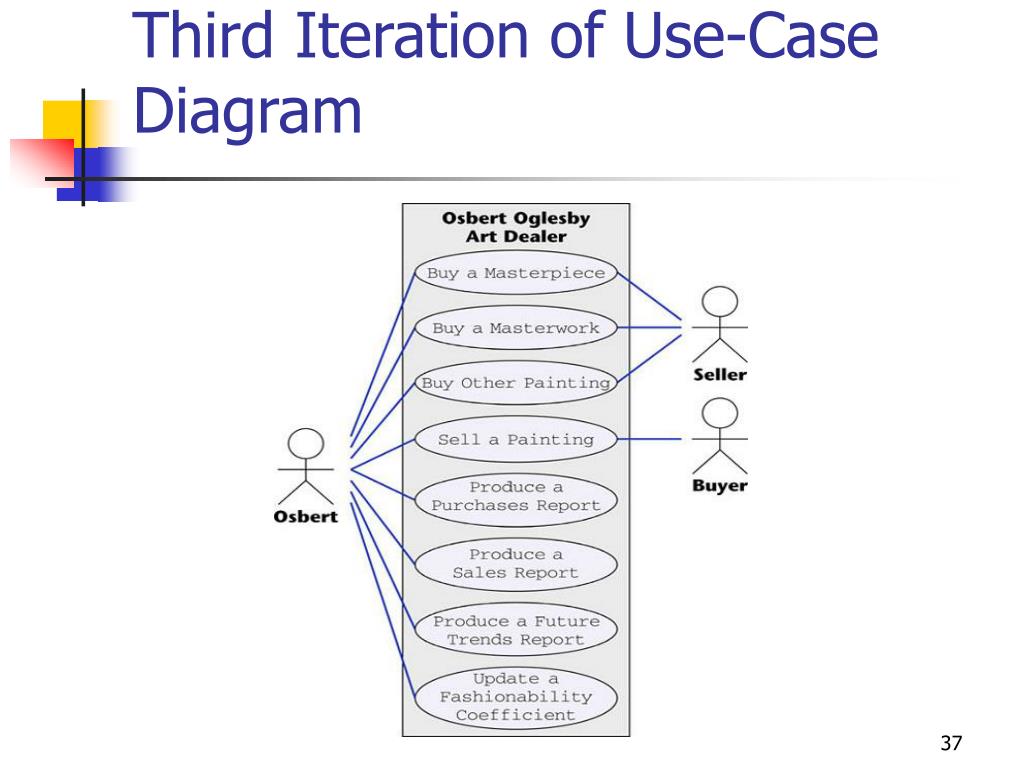 Third Iteration of Use-Case Diagram

Osbert Oglesby Art Dealer

Buy a Masterpiece

Buy a Masterwork

Buy Other Painting

Sell a Painting

Produce a Purchases Report

Produce a Sales Report

Produce a Future Trends Report

Update a Fashionability Coefficient

Osbert

Seller

Buyer

37